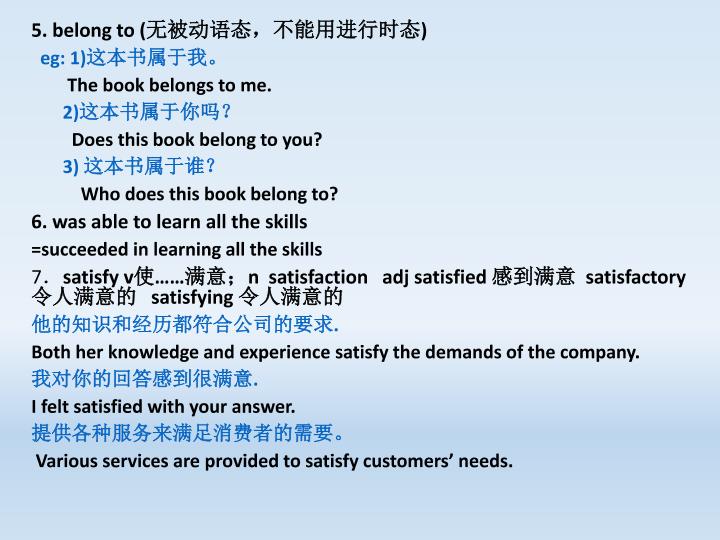 5. belong to (无被动语态，不能用进行时态)

eg: 1)这本书属于我。

The book belongs to me.

2)这本书属于你吗？

Does this book belong to you?

3) 这本书属于谁？

Who does this book belong to?

6. was able to learn all the skills

=succeeded in learning all the skills

7． satisfy v使……满意；n satisfaction adj satisfied 感到满意 satisfactory 令人满意的 satisfying 令人满意的

他的知识和经历都符合公司的要求.

Both her knowledge and experience satisfy the demands of the company.

我对你的回答感到很满意.

I felt satisfied with your answer.

提供各种服务来满足消费者的需要。

Various services are provided to satisfy customers' needs.